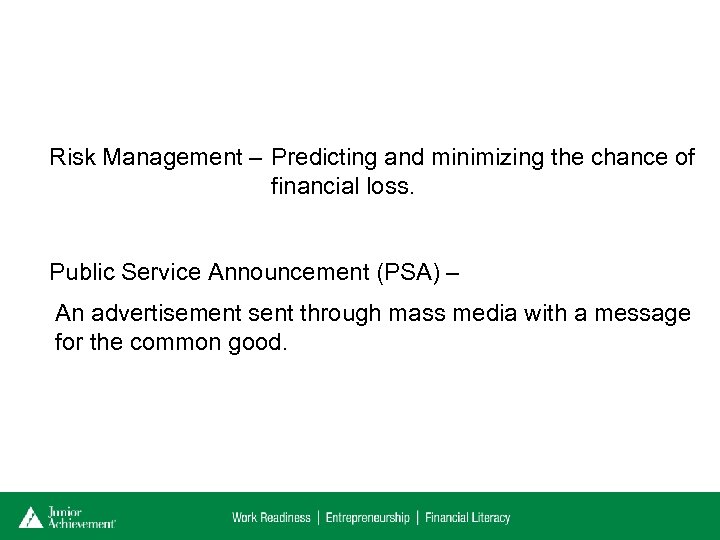 Risk Management – Predicting and minimizing the chance of financial loss.

Public Service Announcement (PSA) –

An advertisement sent through mass media with a message for the common good.

Junior Achievement

Work Readiness | Entrepreneurship | Financial Literacy